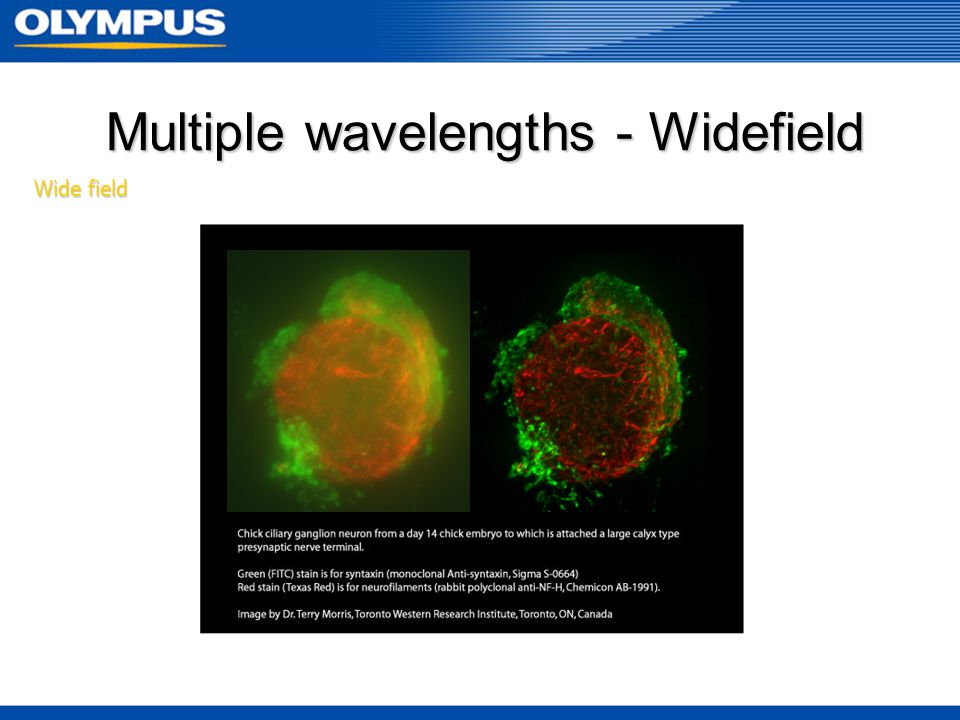 OLYMPUS

Multiple wavelengths - Widefield

Wide field

Chick ciliary ganglion neuron from a day 14 chick embryo to which is attached a large calyx type presynaptic nerve terminal.

Green (FITC) stain is for syntaxin (monoclonal Anti-syntaxin, Sigma S-0664)
Red stain (Texas Red) is for neurofilaments (rabbit polyclonal anti-NF-H, Chemicon AB-1991).

Image by Dr. Terry Morris, Toronto Western Research Institute, Toronto, ON, Canada